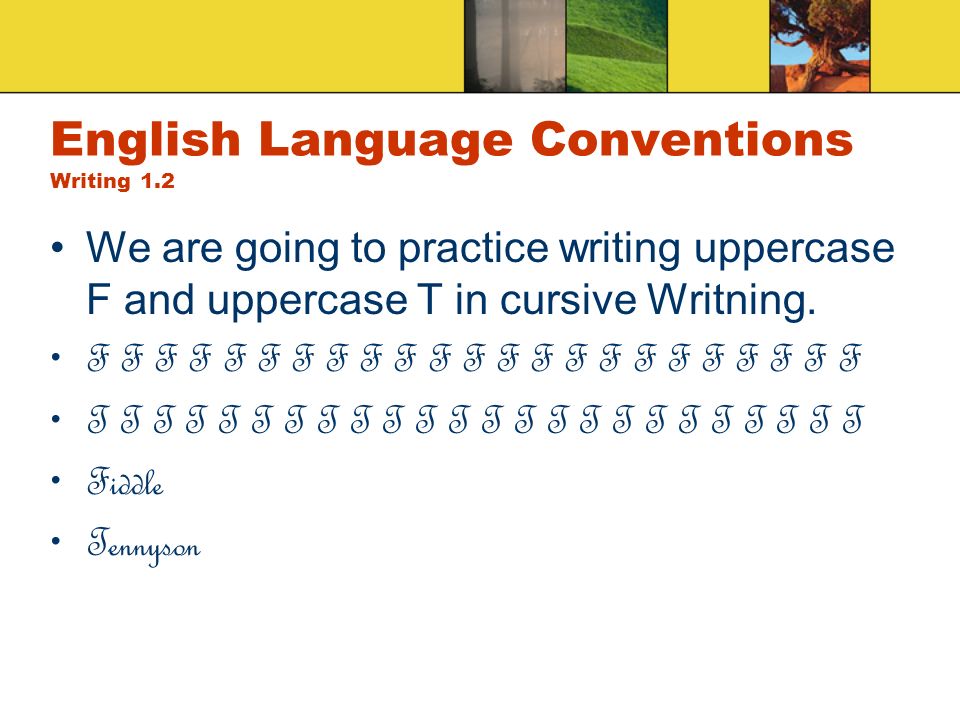 English Language Conventions
Writing 1.2

• We are going to practice writing uppercase F and uppercase T in cursive Writning.
• F F F F F F F F F F F F F F F F F F F F F F F
• T T T T T T T T T T T T T T T T T T T T T T T T
• Fiddle
• Tennyson